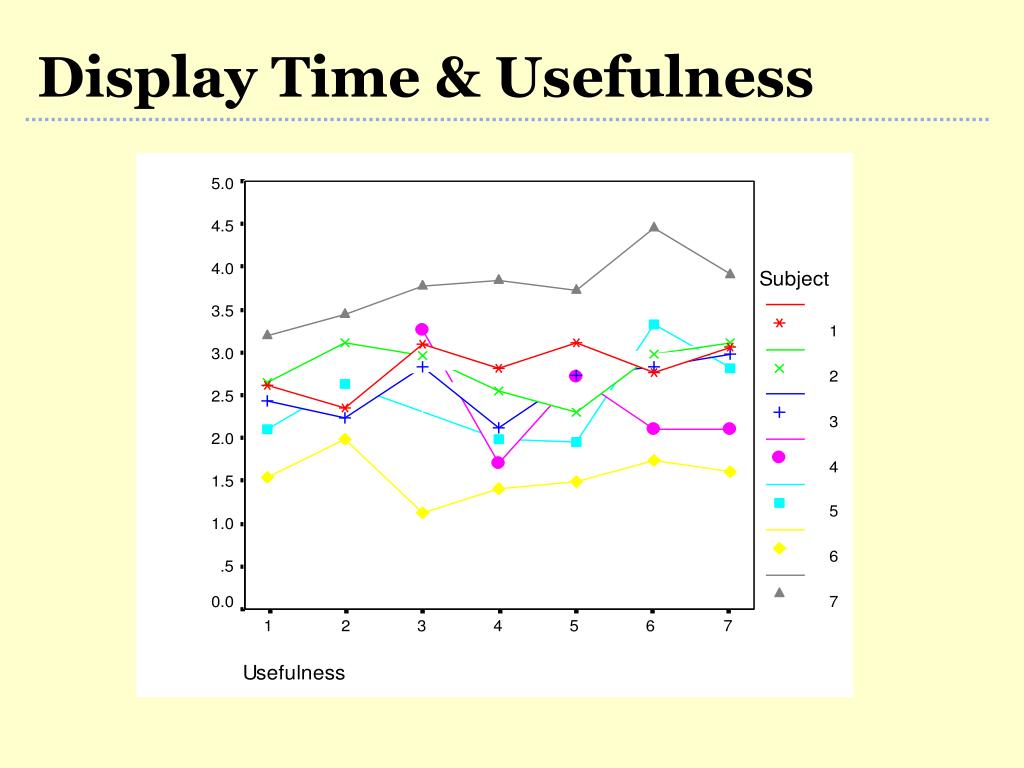 Display Time & Usefulness

5.0
4.5
4.0
3.5
3.0
2.5
2.0
1.5
1.0
.5
0.0

1 2 3 4 5 6 7

Usefulness

Subject
1
2
3
4
5
6
7